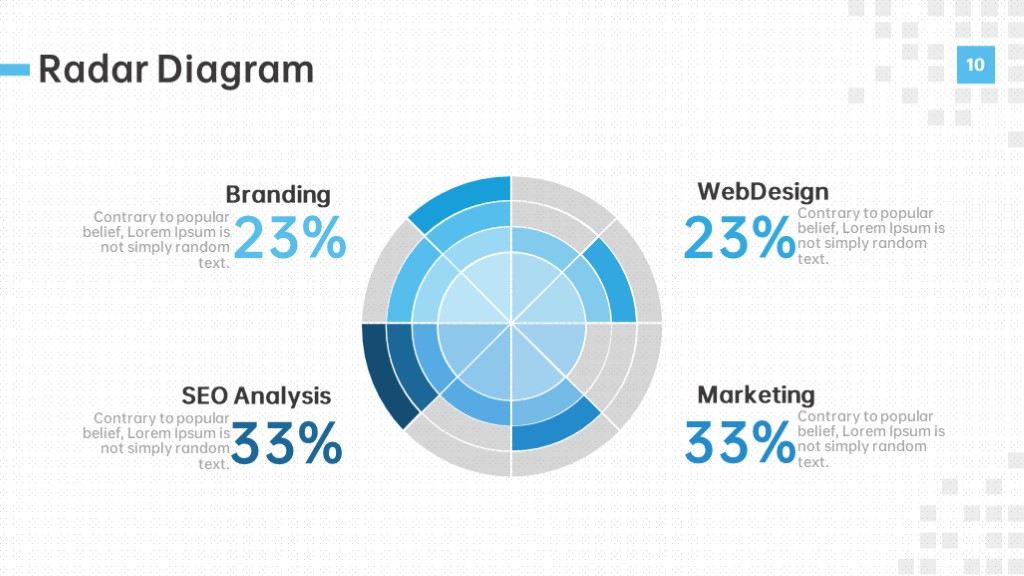 Radar Diagram

10

Branding

Contrary to popular belief, Lorem Ipsum is not simply random text.

23%

WebDesign

23%

Contrary to popular belief, Lorem Ipsum is not simply random text.

SEO Analysis

Contrary to popular belief, Lorem Ipsum is not simply random text.

33%

Marketing

33%

Contrary to popular belief, Lorem Ipsum is not simply random text.